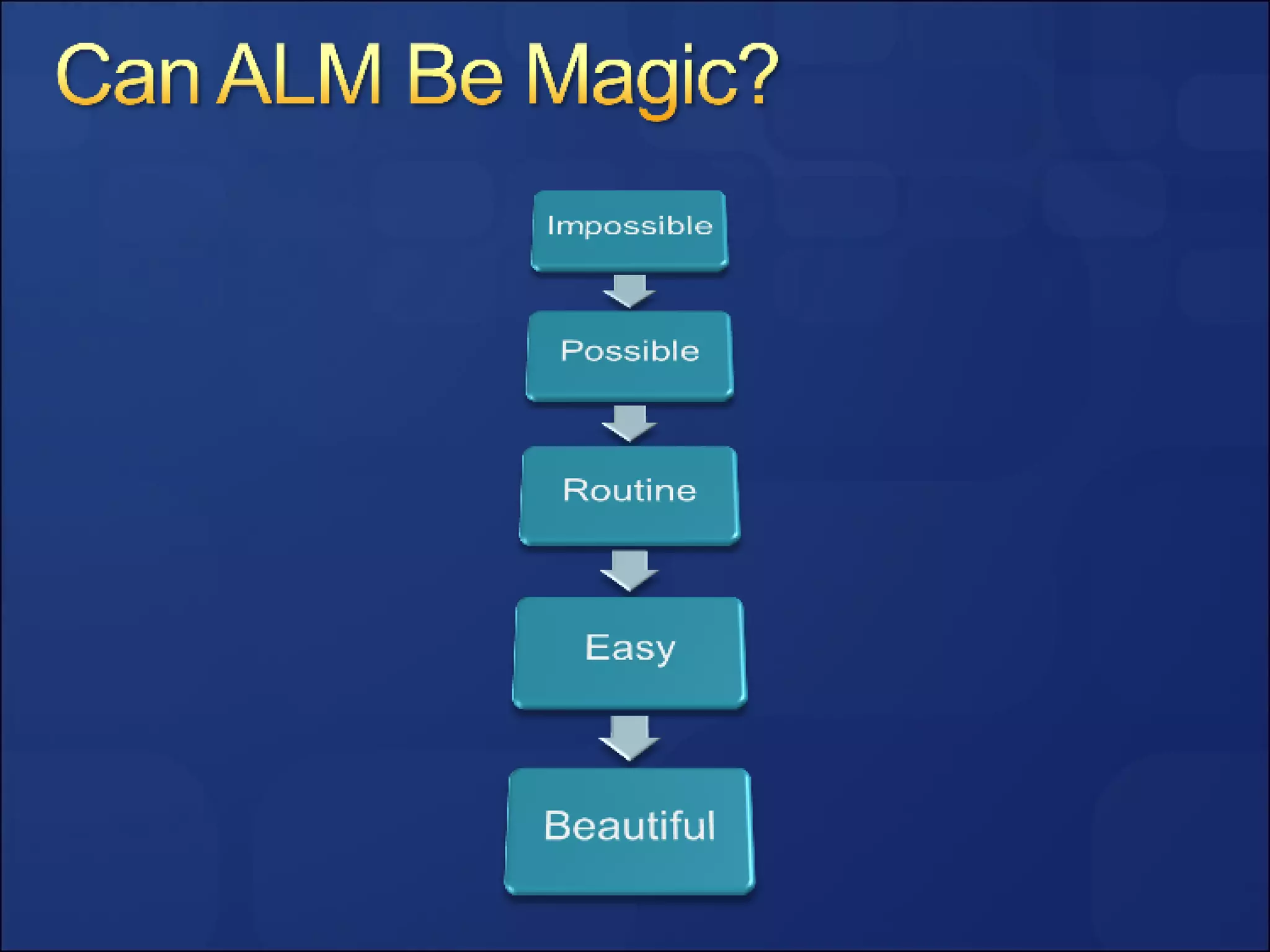 Can ALM Be Magic?

Impossible

Possible

Routine

Easy

Beautiful